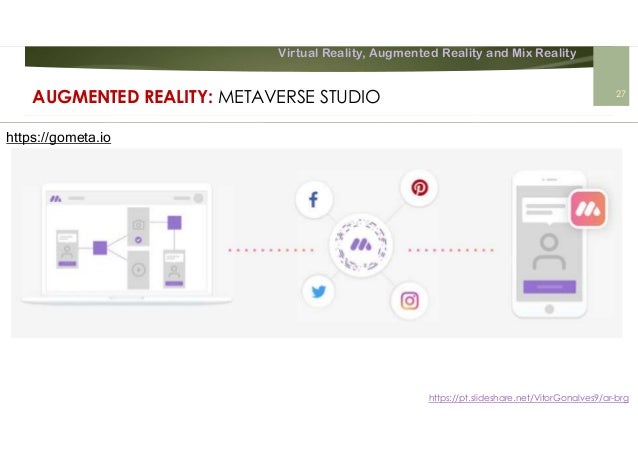 Virtual Reality, Augmented Reality and Mix Reality

AUGMENTED REALITY: METAVERSE STUDIO

27

https://gometa.io

https://pt.slideshare.net/VitorGonalves9/ar-brg